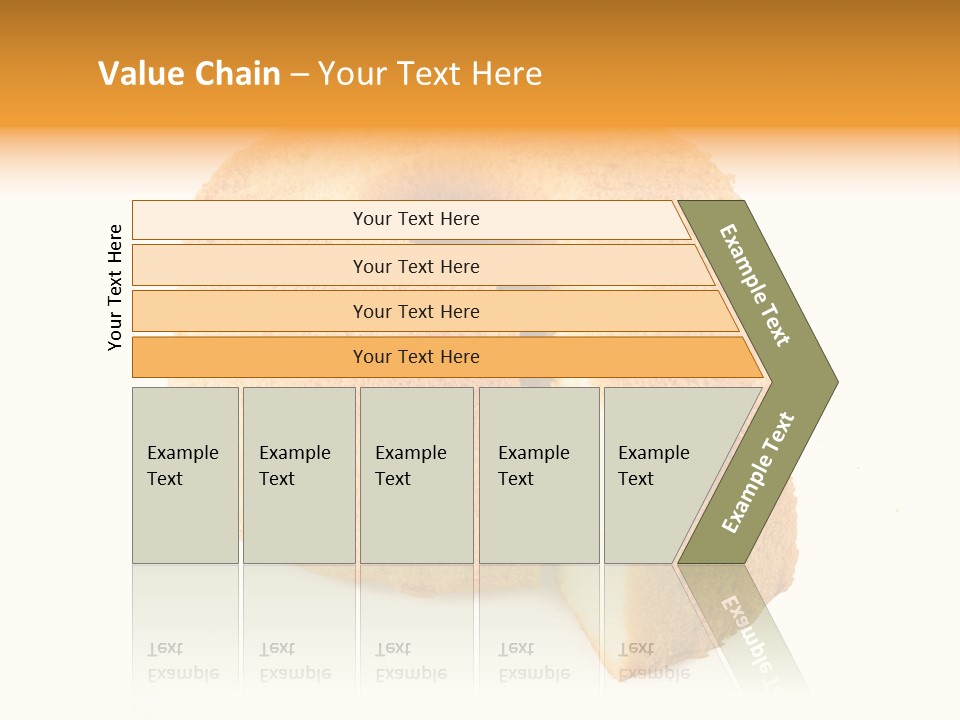 Value Chain – Your Text Here

Your Text Here

Your Text Here

Your Text Here

Your Text Here

Your Text Here

Example Text

Example Text

Example Text

Example Text

Example Text

Example Text

Example Text